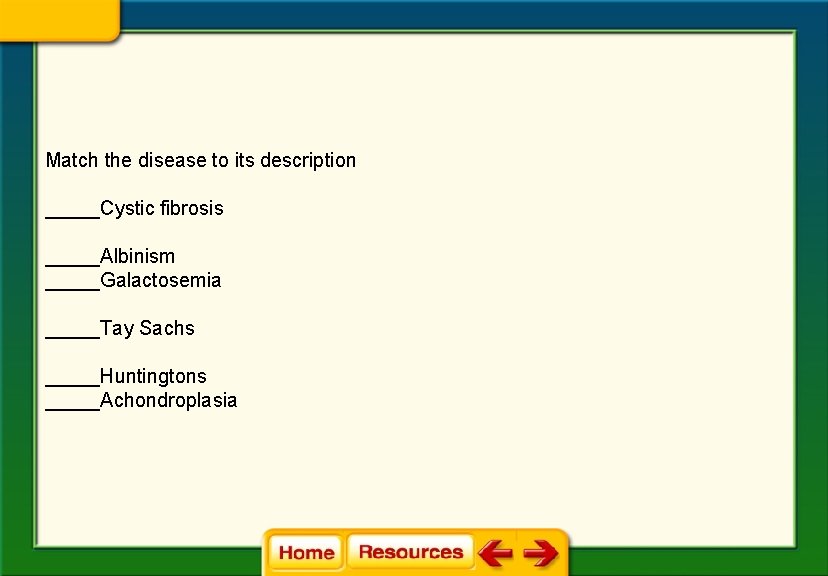 Match the disease to its description

_____Cystic fibrosis

_____Albinism
_____Galactosemia

_____Tay Sachs

_____Huntingtons
_____Achondroplasia

Home Resources